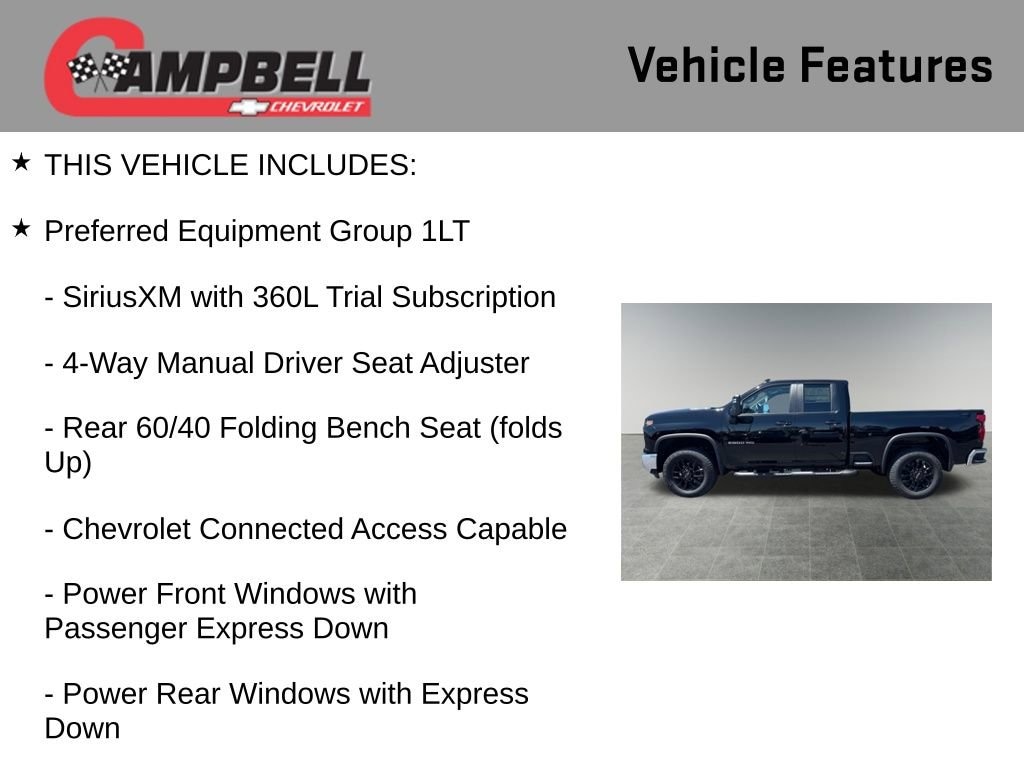 CAMPBELL
CHEVROLET

Vehicle Features

★ THIS VEHICLE INCLUDES:

★ Preferred Equipment Group 1LT

- SiriusXM with 360L Trial Subscription

- 4-Way Manual Driver Seat Adjuster

- Rear 60/40 Folding Bench Seat (folds Up)

- Chevrolet Connected Access Capable

- Power Front Windows with Passenger Express Down

- Power Rear Windows with Express Down